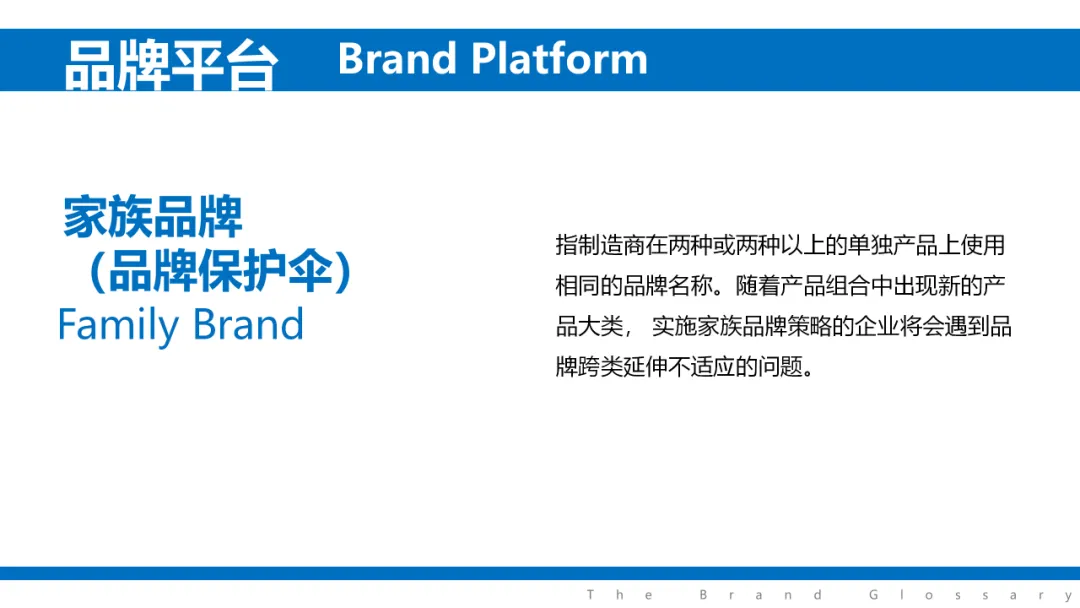 品牌平台 Brand Platform

家族品牌
（品牌保护伞）
Family Brand

指制造商在两种或两种以上的单独产品上使用相同的品牌名称。随着产品组合中出现新的产品大类， 实施家族品牌策略的企业将会遇到品牌跨类延伸不适应的问题。

The Brand Glossary